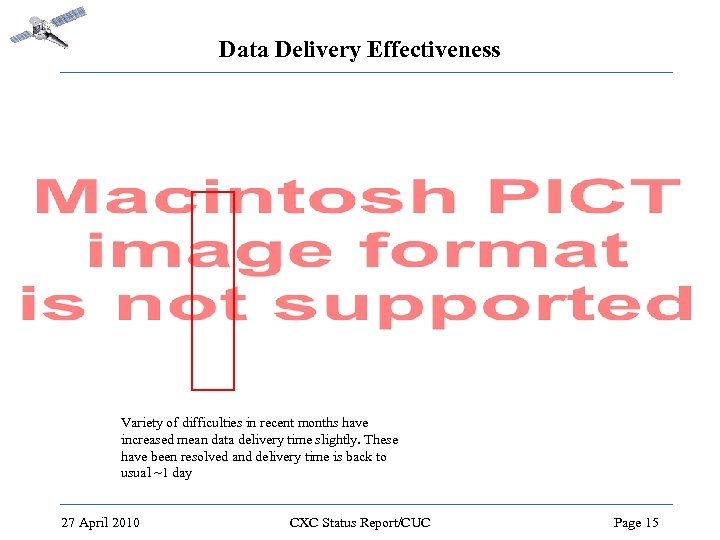 Data Delivery Effectiveness

Macintosh PICT image format is not supported

Variety of difficulties in recent months have increased mean data delivery time slightly. These have been resolved and delivery time is back to usual ~1 day

27 April 2010

CXC Status Report/CUC

Page 15